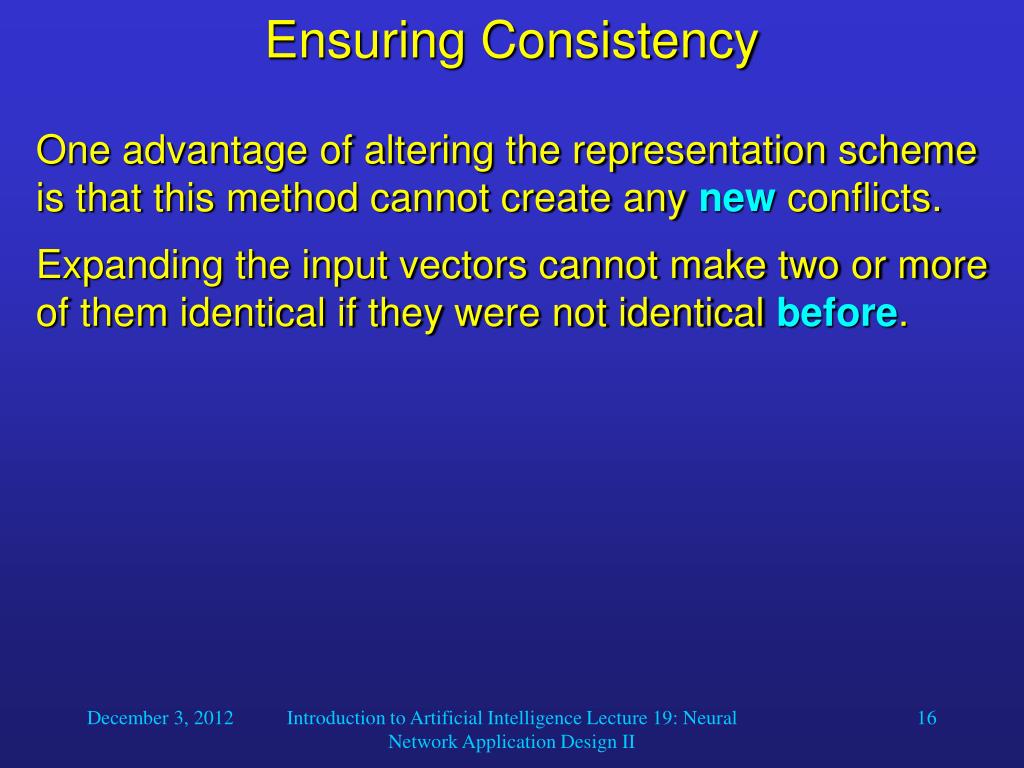 Ensuring Consistency

One advantage of altering the representation scheme is that this method cannot create any new conflicts.

Expanding the input vectors cannot make two or more of them identical if they were not identical before.

December 3, 2012

Introduction to Artificial Intelligence Lecture 19: Neural Network Application Design II

16